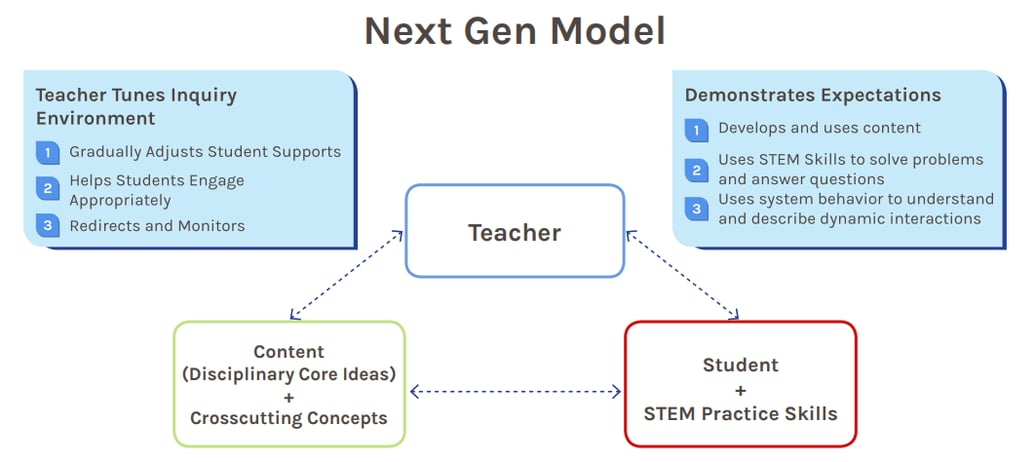 Next Gen Model

Teacher Tunes Inquiry Environment

1 Gradually Adjusts Student Supports

2 Helps Students Engage Appropriately

3 Redirects and Monitors

Demonstrates Expectations

1 Develops and uses content

2 Uses STEM Skills to solve problems and answer questions

3 Uses system behavior to understand and describe dynamic interactions

Teacher

Content
(Disciplinary Core Ideas)
+
Crosscutting Concepts

Student
+
STEM Practice Skills